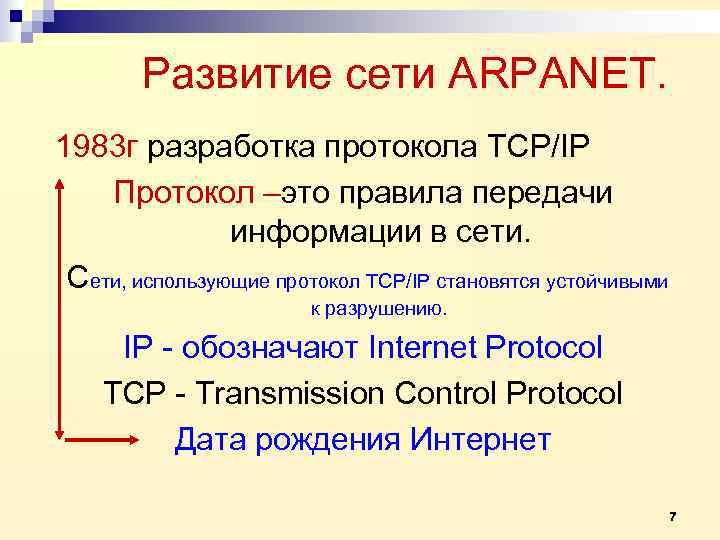 Развитие сети ARPANET.

1983г разработка протокола TCP/IP

Протокол –это правила передачи информации в сети.

Сети, использующие протокол TCP/IP становятся устойчивыми к разрушению.

IP - обозначают Internet Protocol

TCP - Transmission Control Protocol

Дата рождения Интернет

7